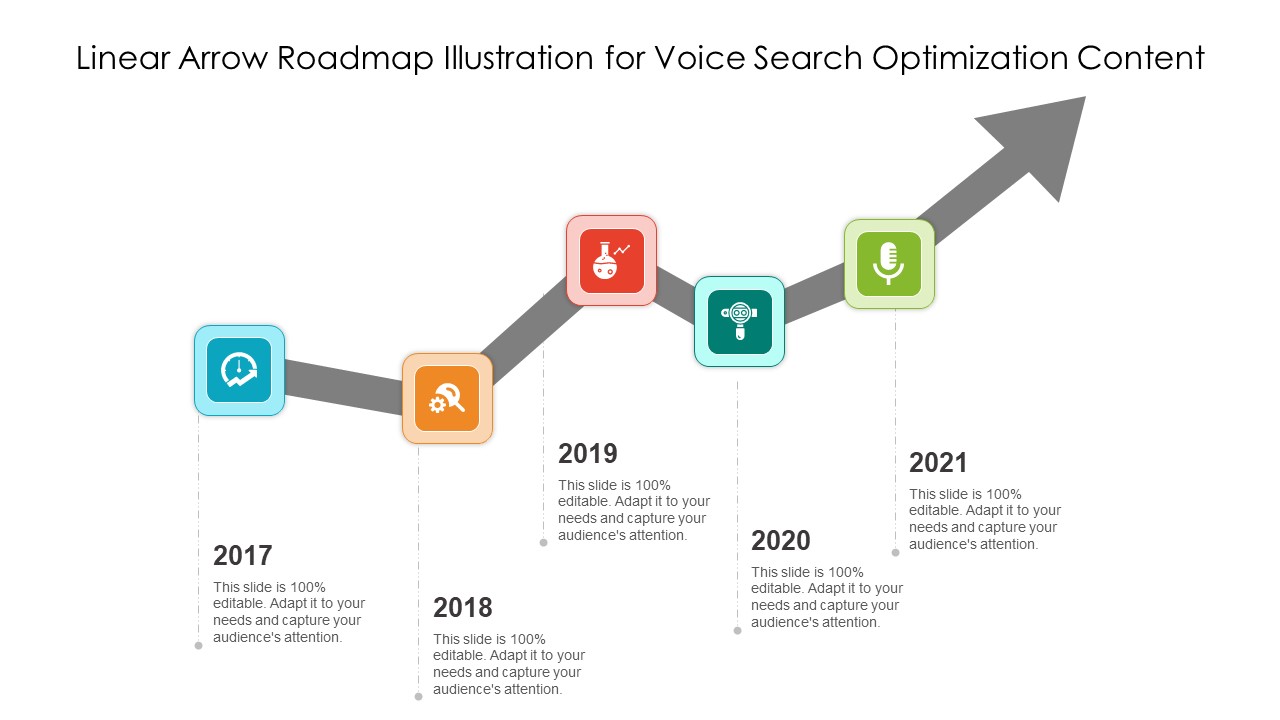 Linear Arrow Roadmap Illustration for Voice Search Optimization Content

2017
This slide is 100% editable. Adapt it to your needs and capture your audience's attention.

2018
This slide is 100% editable. Adapt it to your needs and capture your audience's attention.

2019
This slide is 100% editable. Adapt it to your needs and capture your audience's attention.

2020
This slide is 100% editable. Adapt it to your needs and capture your audience's attention.

2021
This slide is 100% editable. Adapt it to your needs and capture your audience's attention.